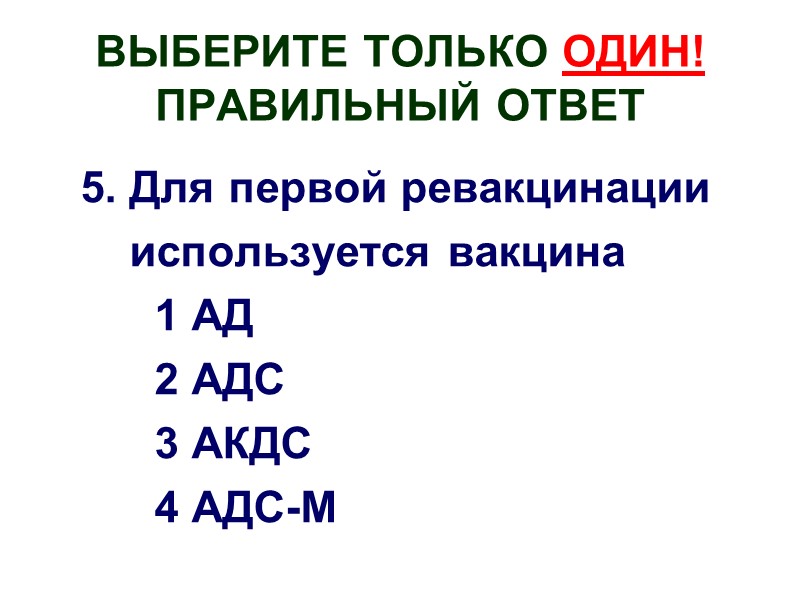 ВЫБЕРИТЕ ТОЛЬКО ОДИН! ПРАВИЛЬНЫЙ ОТВЕТ

5. Для первой ревакцинации используется вакцина

1 АД

2 АДС

3 АКДС

4 АДС-М